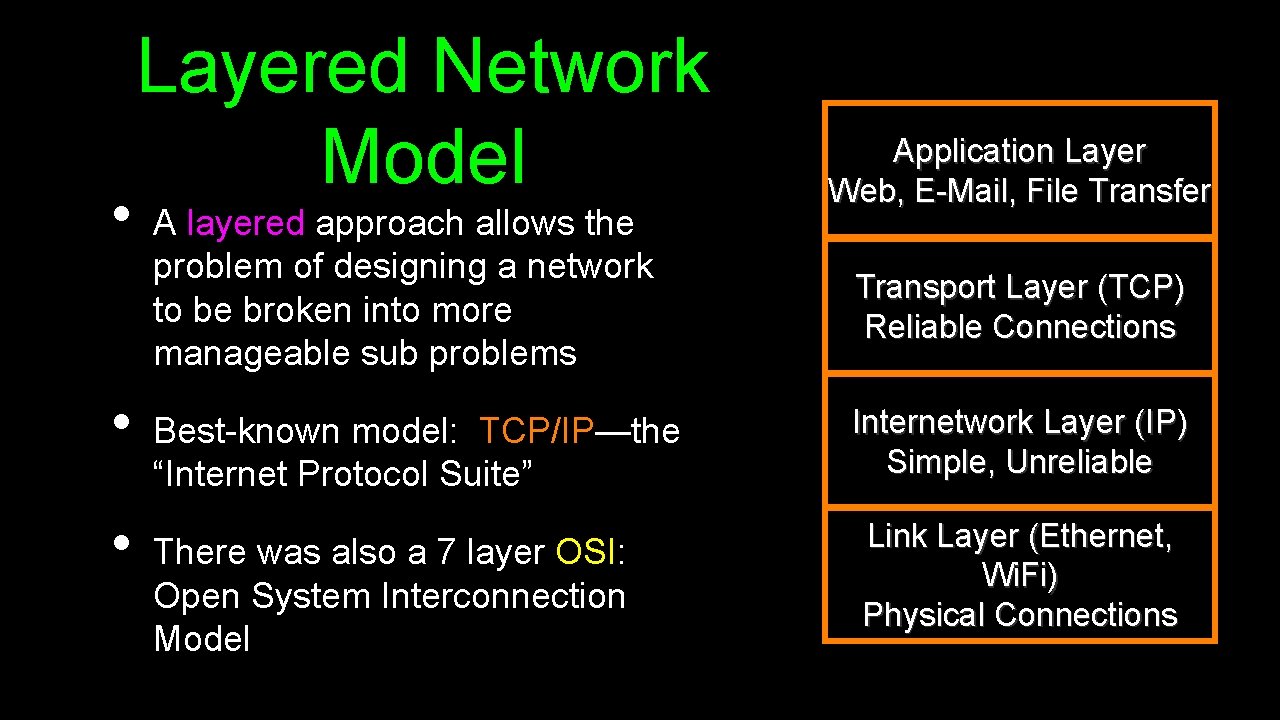 Layered Network Model

• A layered approach allows the problem of designing a network to be broken into more manageable sub problems

• Best-known model: TCP/IP—the “Internet Protocol Suite”

• There was also a 7 layer OSI: Open System Interconnection Model

Application Layer
Web, E-Mail, File Transfer

Transport Layer (TCP)
Reliable Connections

Internetwork Layer (IP)
Simple, Unreliable

Link Layer (Ethernet, Wi.Fi)
Physical Connections